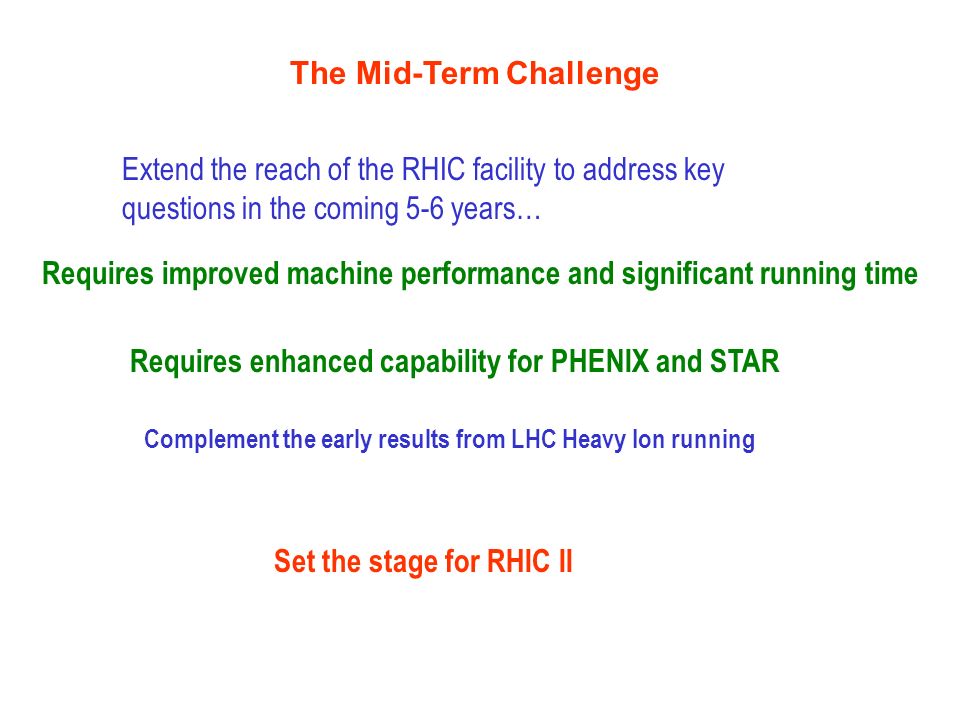 The Mid-Term Challenge

Extend the reach of the RHIC facility to address key questions in the coming 5-6 years…

Requires improved machine performance and significant running time

Requires enhanced capability for PHENIX and STAR

Complement the early results from LHC Heavy Ion running

Set the stage for RHIC II